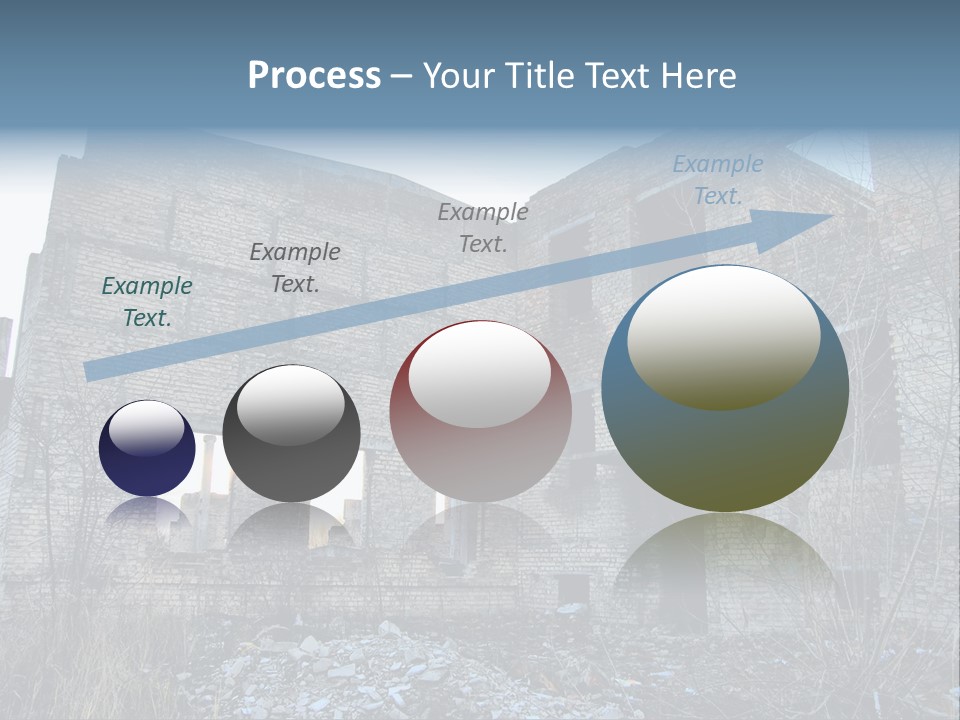 Process – Your Title Text Here

Example Text.

Example Text.

Example Text.

Example Text.